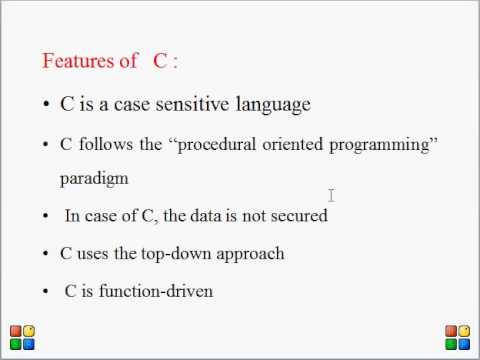 Features of C :

• C is a case sensitive language

• C follows the “procedural oriented programming” paradigm

• In case of C, the data is not secured

• C uses the top-down approach

• C is function-driven